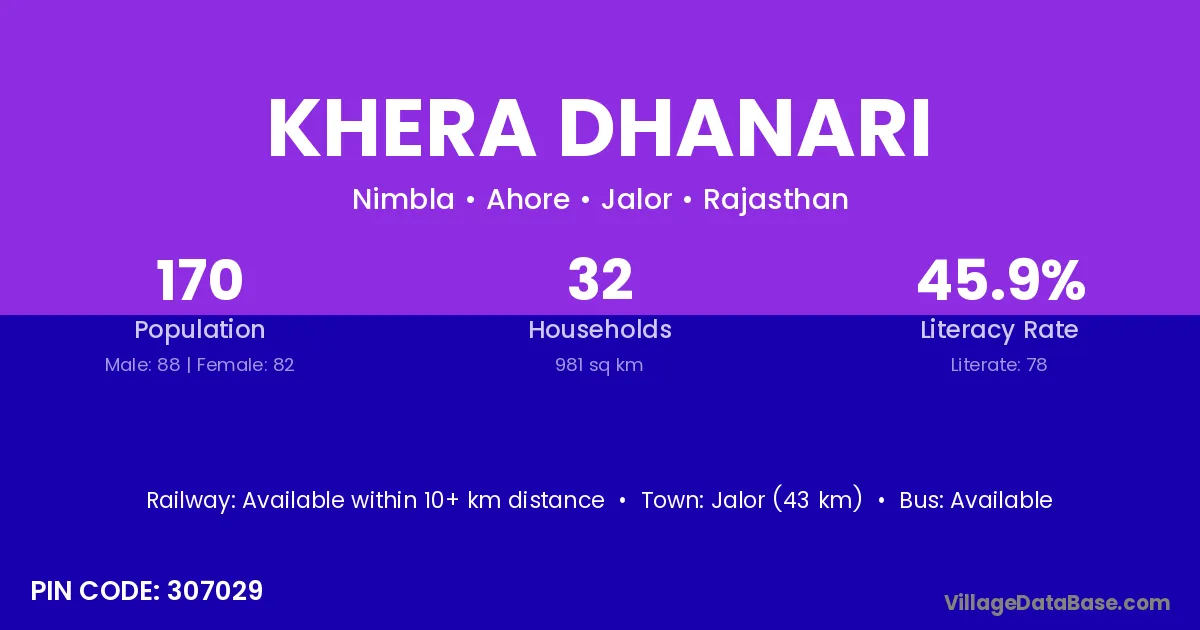 KHERA DHANARI

Nimbla • Ahore • Jalor • Rajasthan

170
Population
Male: 88 | Female: 82

32
Households
981 sq km

45.9%
Literacy Rate
Literate: 78

Railway: Available within 10+ km distance • Town: Jalor (43 km) • Bus: Available

PIN CODE: 307029

VillageDataBase.com